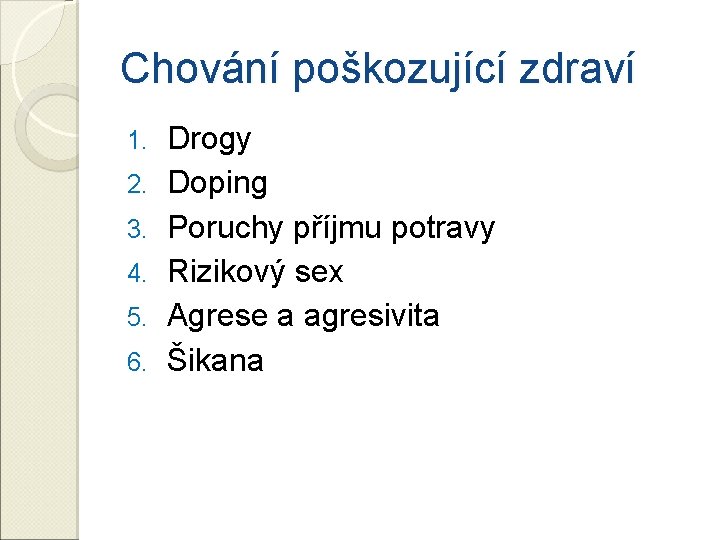 Chování poškozující zdraví

1. Drogy
2. Doping
3. Poruchy příjmu potravy
4. Rizikový sex
5. Agrese a agresivita
6. Šikana